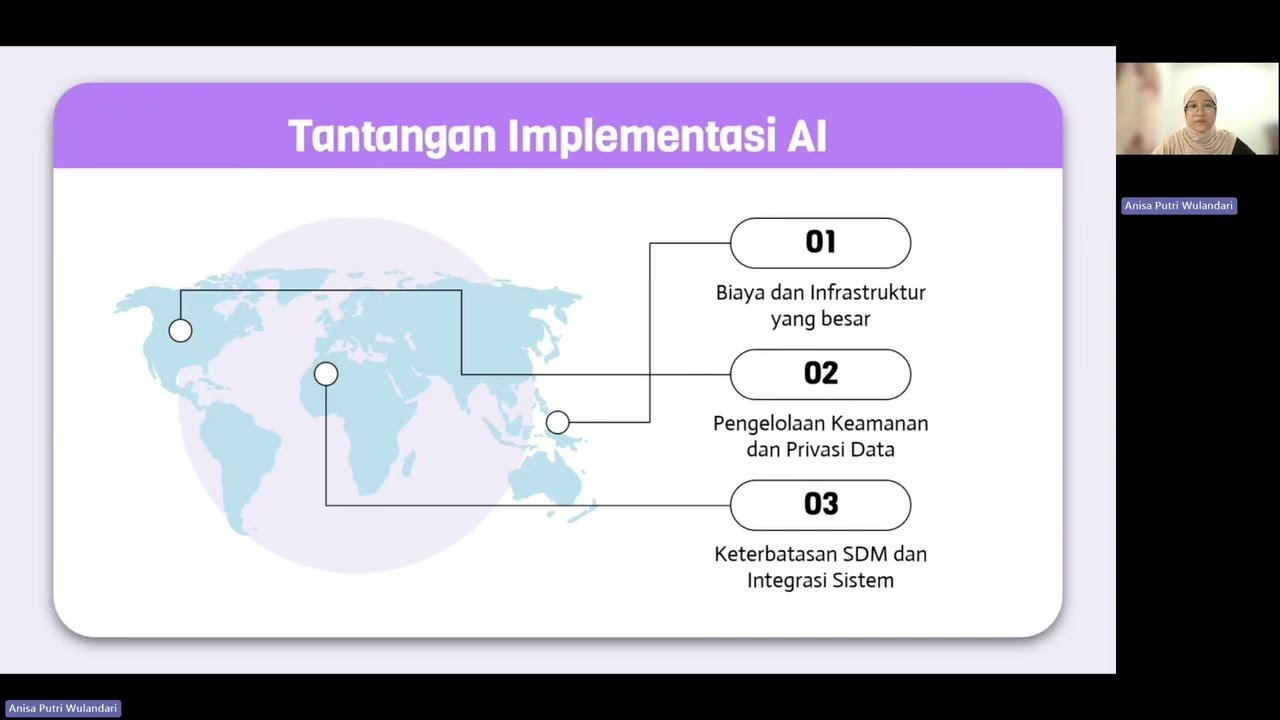 Tantangan Implementasi AI

01

Biaya dan Infrastruktur yang besar

02

Pengelolaan Keamanan dan Privasi Data

03

Keterbatasan SDM dan Integrasi Sistem

Anisa Putri Wulandari

Anisa Putri Wulandari